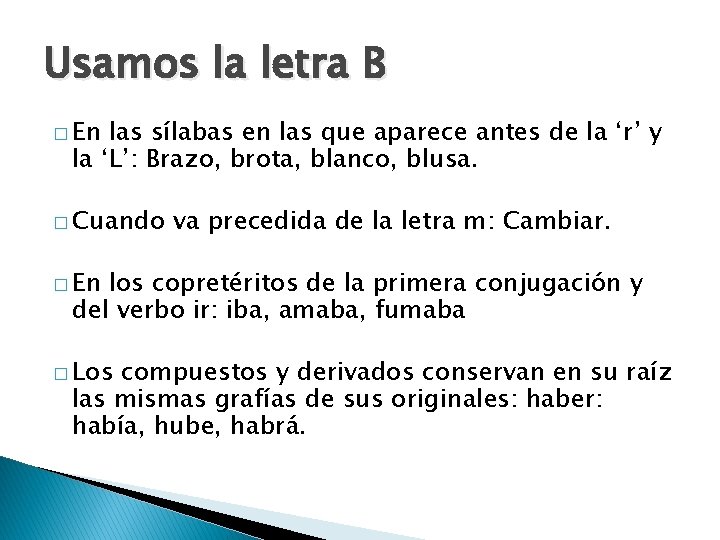 Usamos la letra B

□ En las sílabas en las que aparece antes de la ‘r’ y la ‘L’: Brazo, brota, blanco, blusa.

□ Cuando va precedida de la letra m: Cambiar.

□ En los copretéritos de la primera conjugación y del verbo ir: iba, amaba, fumaba

□ Los compuestos y derivados conservan en su raíz las mismas grafías de sus originales: haber: había, hube, habrá.